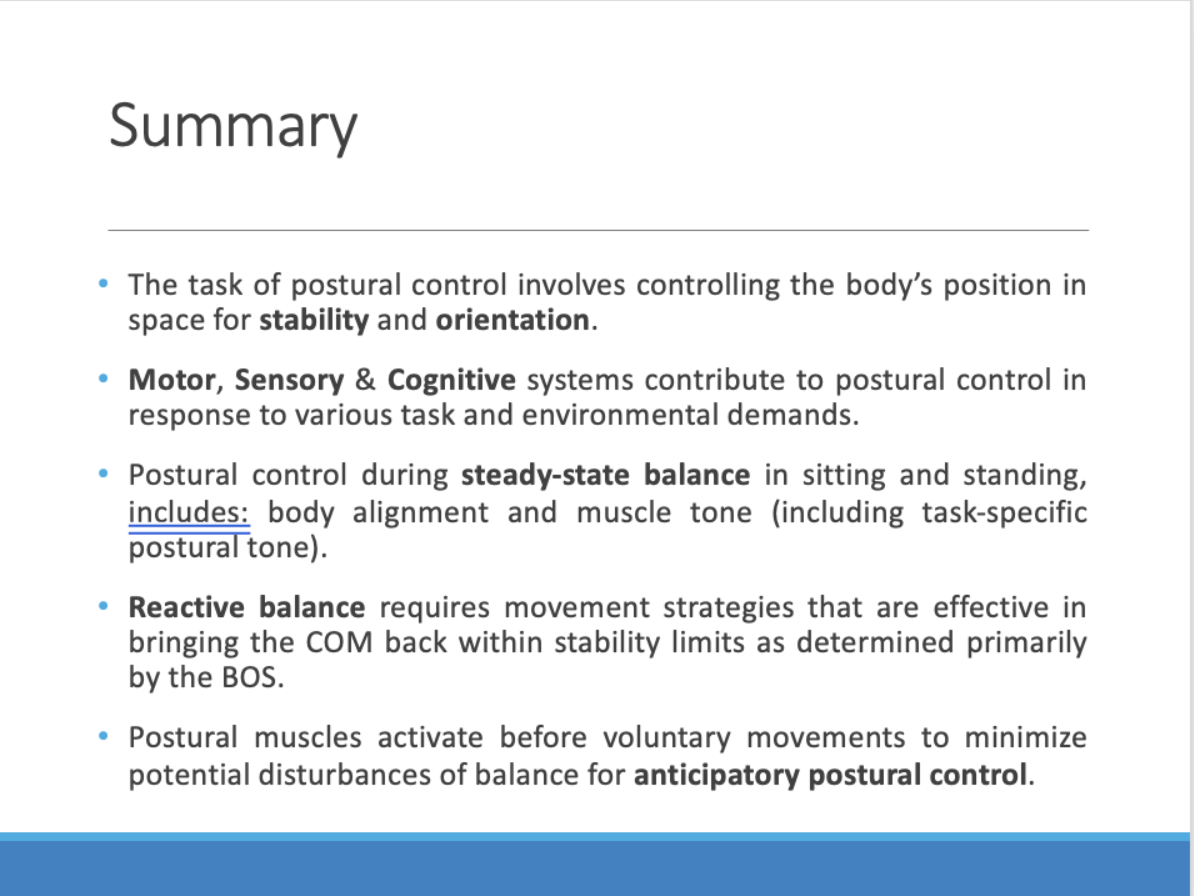 Summary

• The task of postural control involves controlling the body's position in space for stability and orientation.

• Motor, Sensory & Cognitive systems contribute to postural control in response to various task and environmental demands.

• Postural control during steady-state balance in sitting and standing, includes: body alignment and muscle tone (including task-specific postural tone).

• Reactive balance requires movement strategies that are effective in bringing the COM back within stability limits as determined primarily by the BOS.

• Postural muscles activate before voluntary movements to minimize potential disturbances of balance for anticipatory postural control.